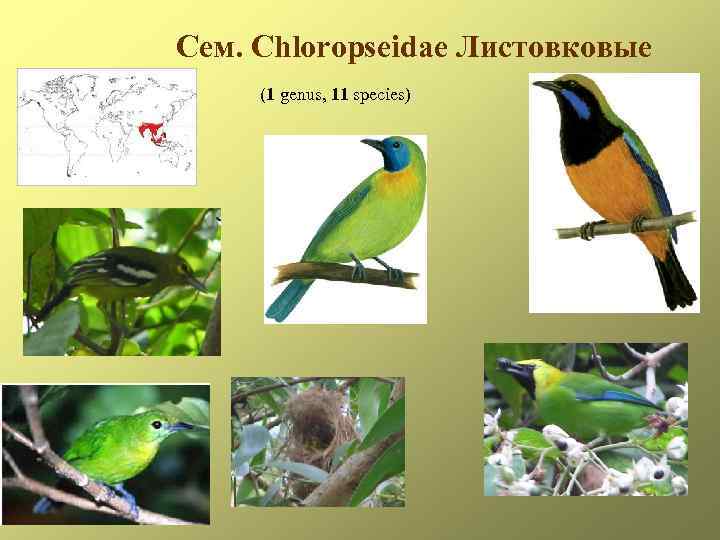 Сем. Chloropseidae Листовковые

(1 genus, 11 species)